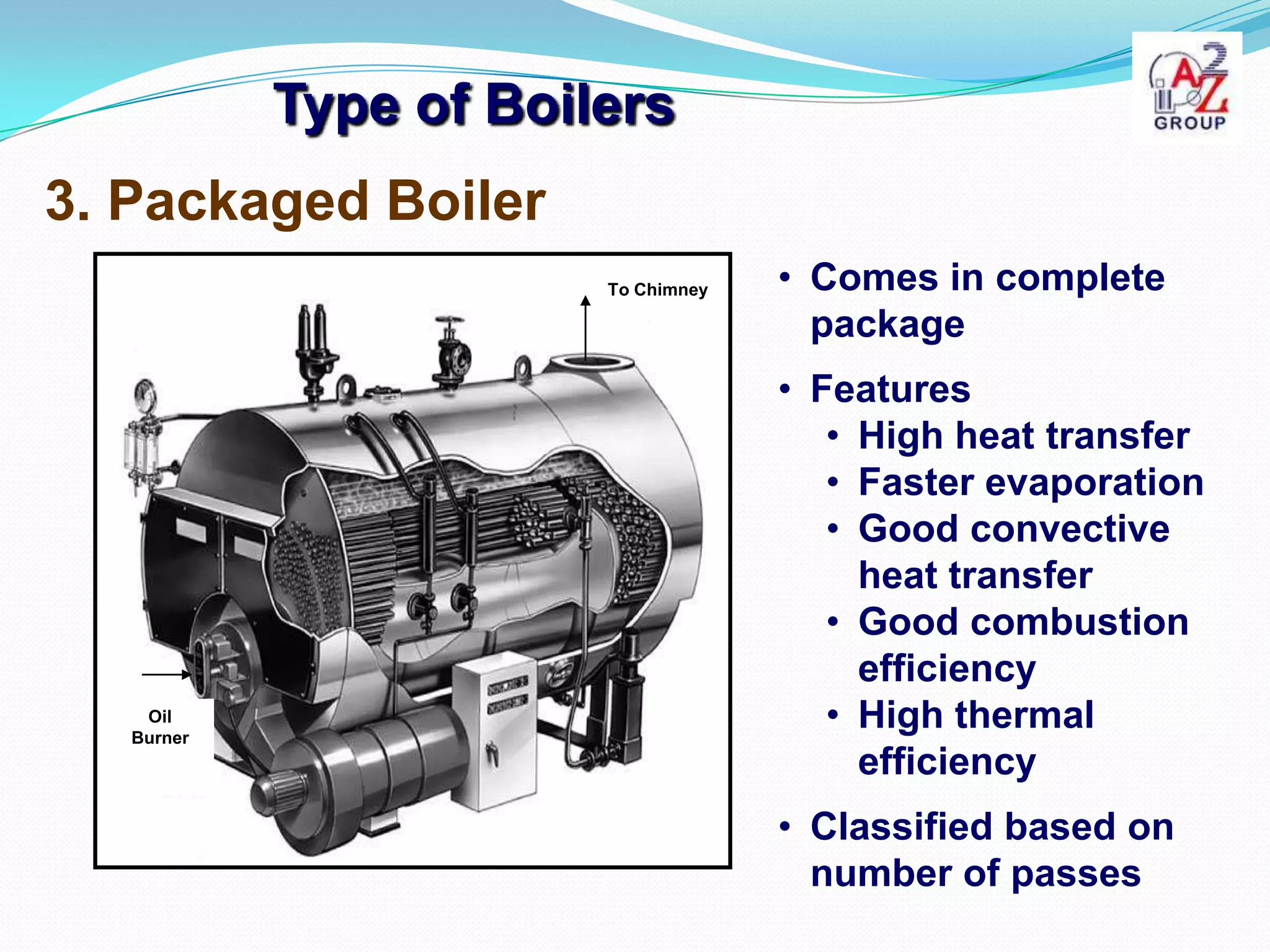 Type of Boilers

A2Z GROUP

3. Packaged Boiler

To Chimney

Oil Burner

• Comes in complete package

• Features
  • High heat transfer
  • Faster evaporation
  • Good convective heat transfer
  • Good combustion efficiency
  • High thermal efficiency

• Classified based on number of passes